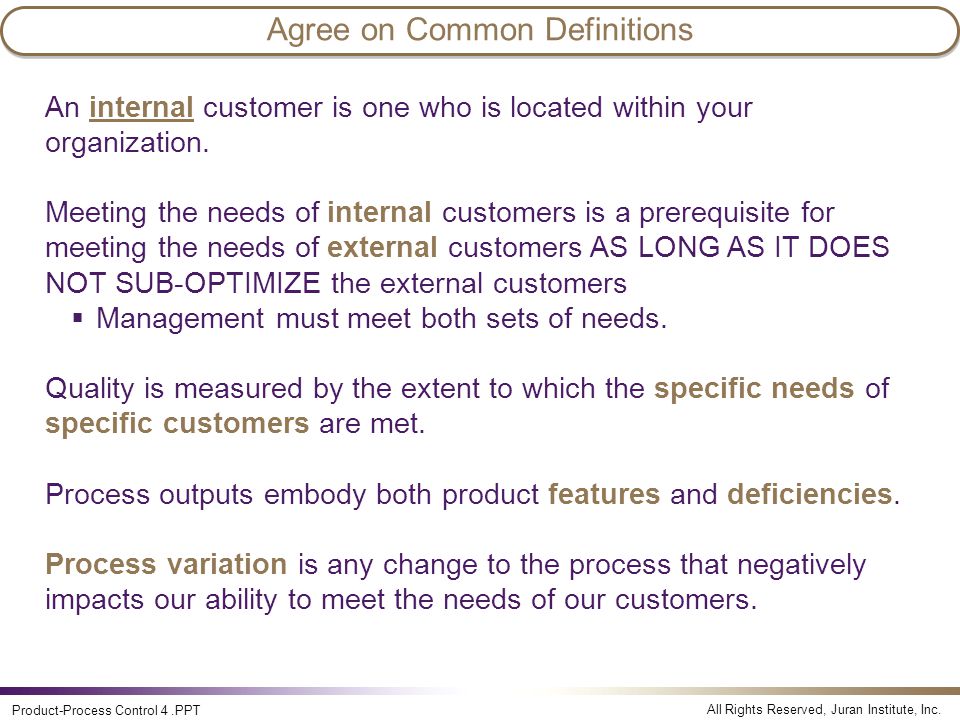 Agree on Common Definitions

An internal customer is one who is located within your organization.

Meeting the needs of internal customers is a prerequisite for meeting the needs of external customers AS LONG AS IT DOES NOT SUB-OPTIMIZE the external customers

▪ Management must meet both sets of needs.

Quality is measured by the extent to which the specific needs of specific customers are met.

Process outputs embody both product features and deficiencies.

Process variation is any change to the process that negatively impacts our ability to meet the needs of our customers.

Product-Process Control 4 .PPT

All Rights Reserved, Juran Institute, Inc.